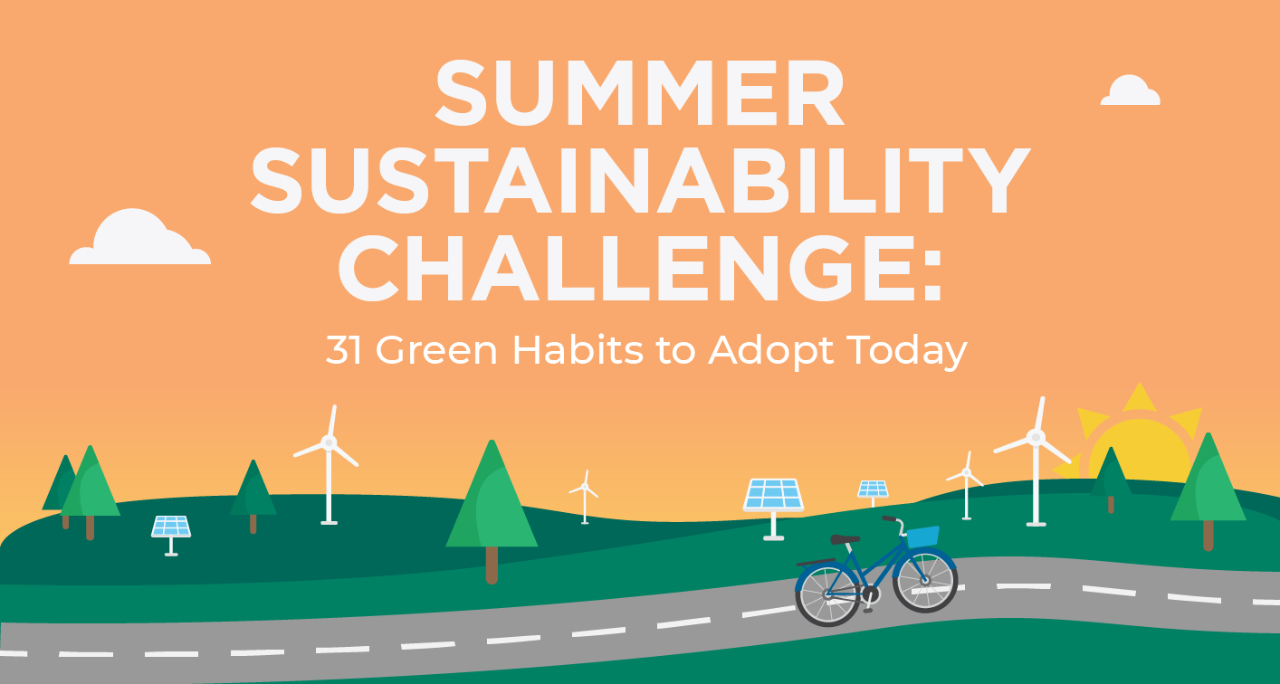 SUMMER SUSTAINABILITY CHALLENGE:

31 Green Habits to Adopt Today